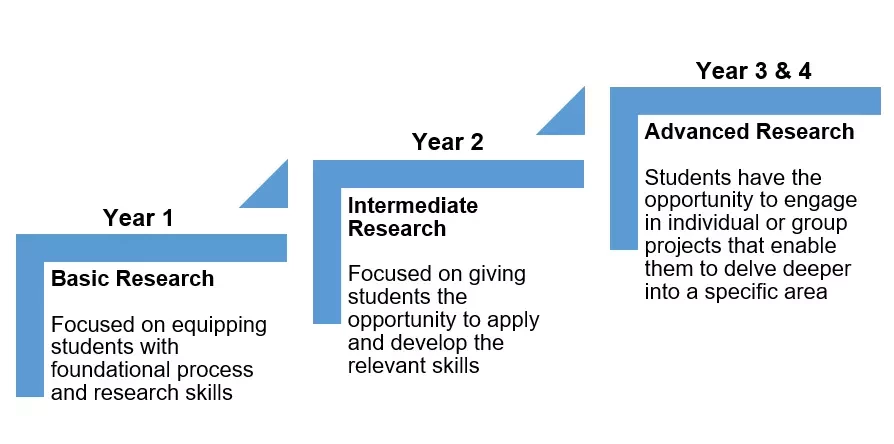 Year 1

Basic Research

Focused on equipping students with foundational process and research skills

Year 2

Intermediate Research

Focused on giving students the opportunity to apply and develop the relevant skills

Year 3 & 4

Advanced Research

Students have the opportunity to engage in individual or group projects that enable them to delve deeper into a specific area